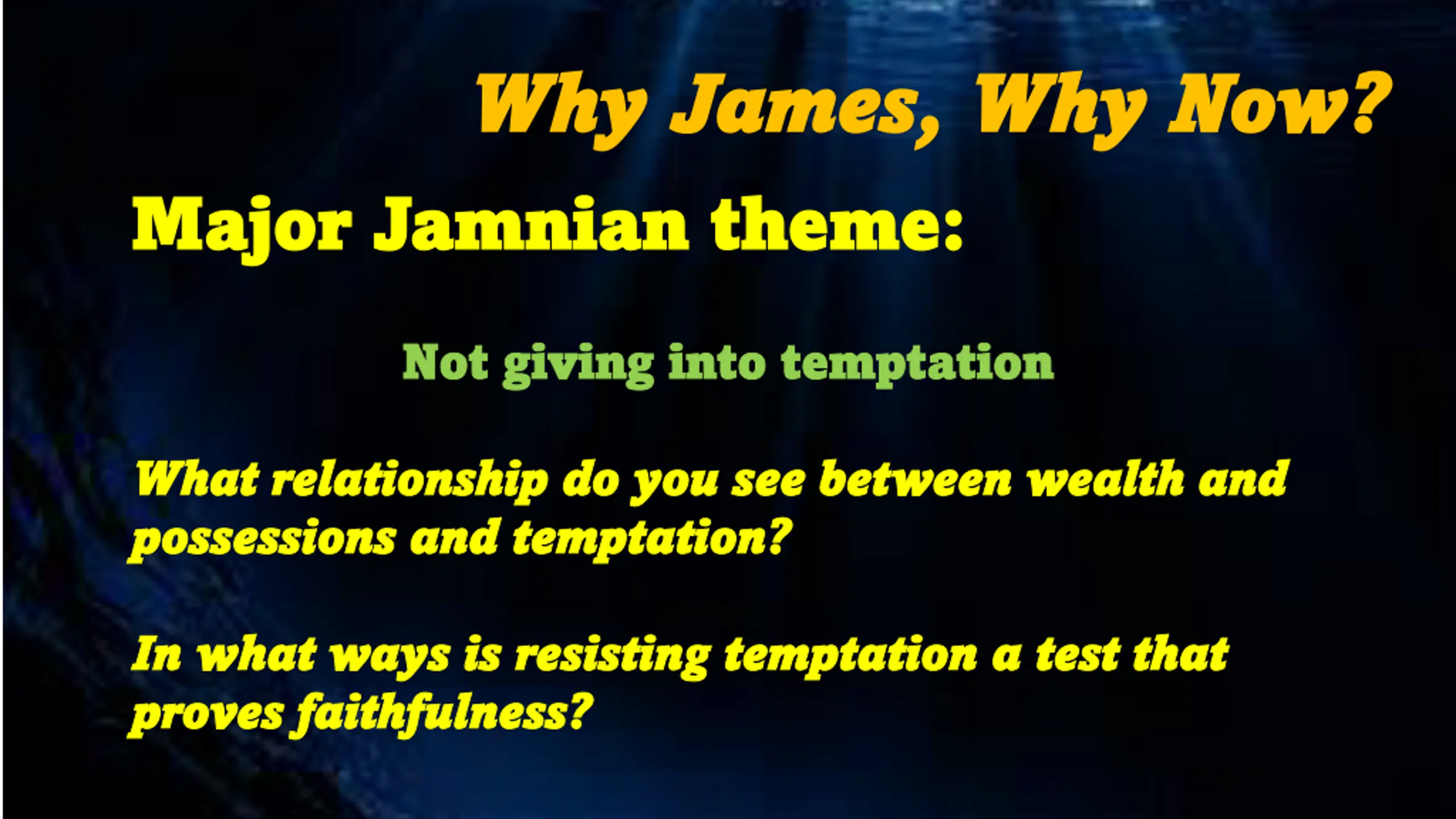 Why James, Why Now?

Major Jamnian theme:

Not giving into temptation

What relationship do you see between wealth and possessions and temptation?

In what ways is resisting temptation a test that proves faithfulness?